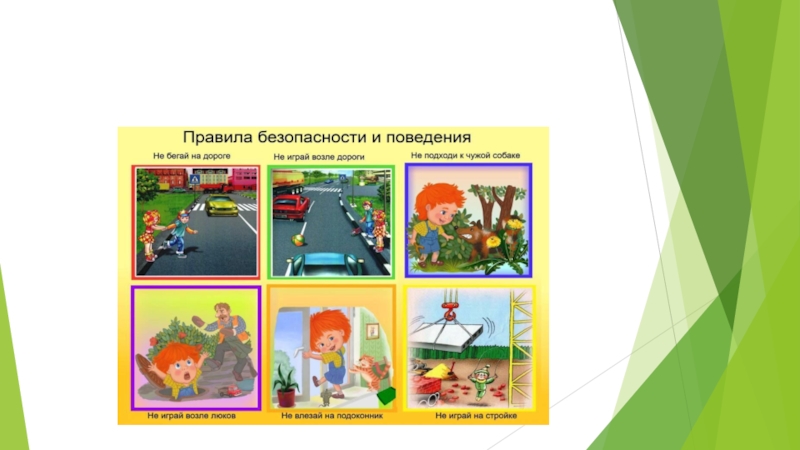 Правила безопасности и поведения

Не бегай на дороге

Не играй возле дороги

Не подходи к чужой собаке

Не играй возле люков

Не влезай на подоконник

Не играй на стройке